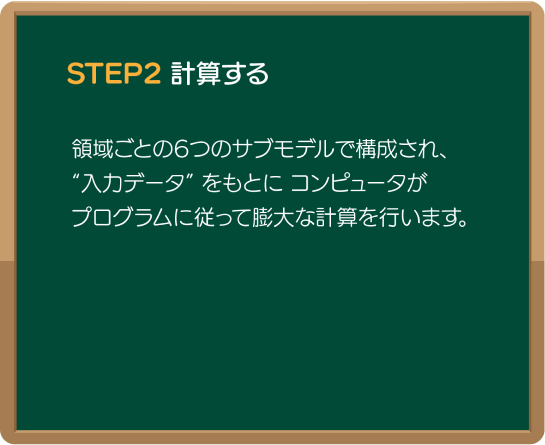 STEP2 計算する

領域ごとの6つのサブモデルで構成され、“入力データ” をもとに コンピュータがプログラムに従って膨大な計算を行います。